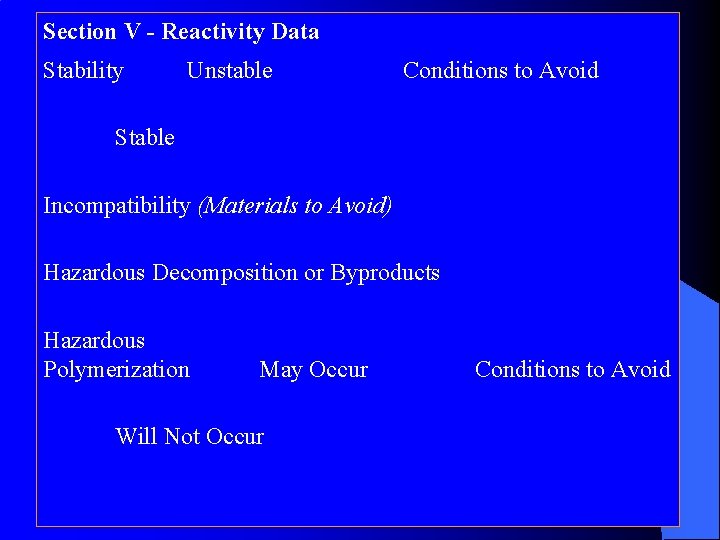 Section V - Reactivity Data

Stability Unstable Conditions to Avoid

Stable

Incompatibility (Materials to Avoid)

Hazardous Decomposition or Byproducts

Hazardous Polymerization May Occur Conditions to Avoid

Will Not Occur